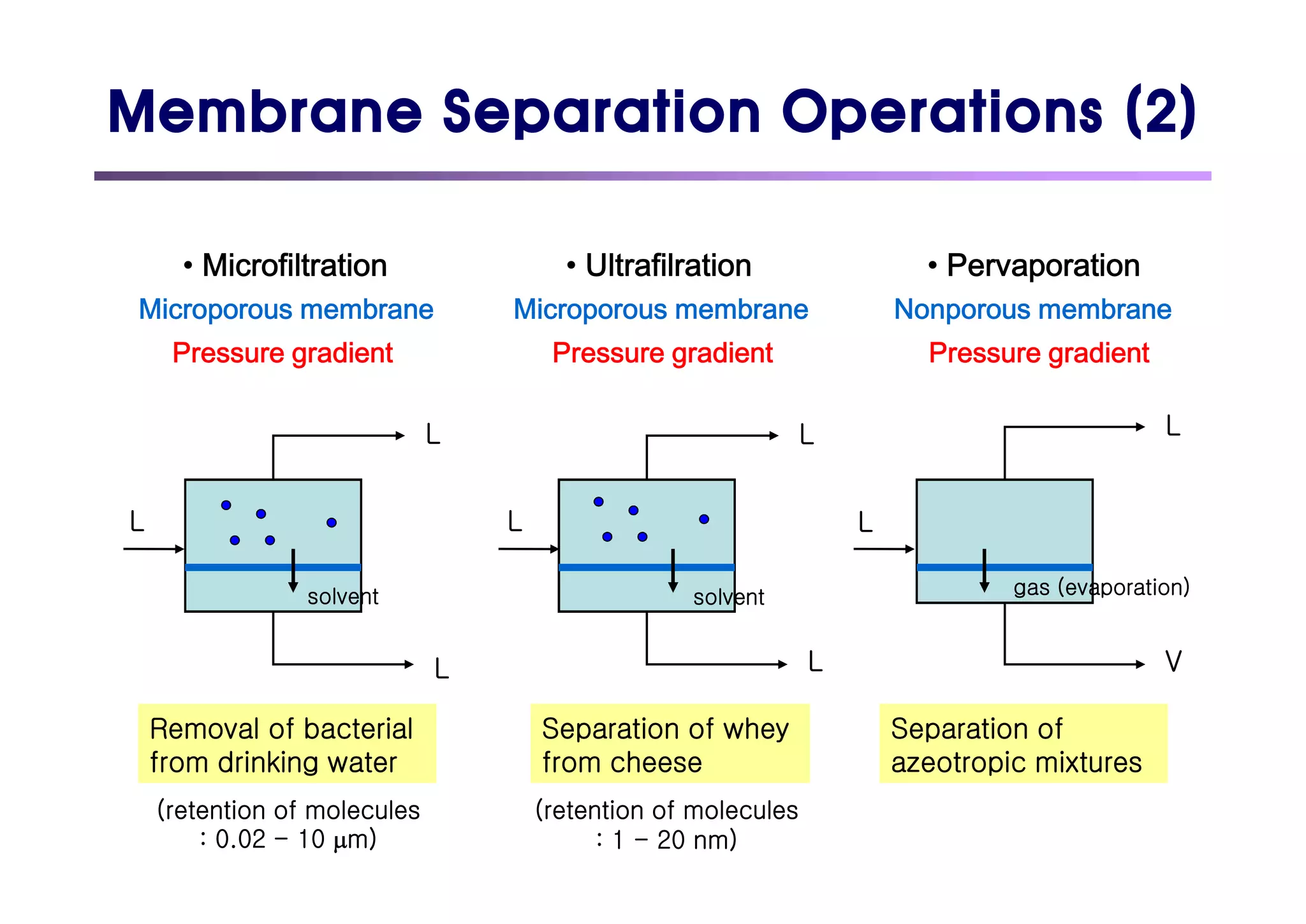 Membrane Separation Operations (2)

• Microfiltration
Microporous membrane
Pressure gradient

L
L
solvent
L

Removal of bacterial from drinking water

(retention of molecules : 0.02 – 10 μm)

• Ultrafilration
Microporous membrane
Pressure gradient

L
L
solvent
L

Separation of whey from cheese

(retention of molecules : 1 – 20 nm)

• Pervaporation
Nonporous membrane
Pressure gradient

L
L
gas (evaporation)
V

Separation of azeotropic mixtures